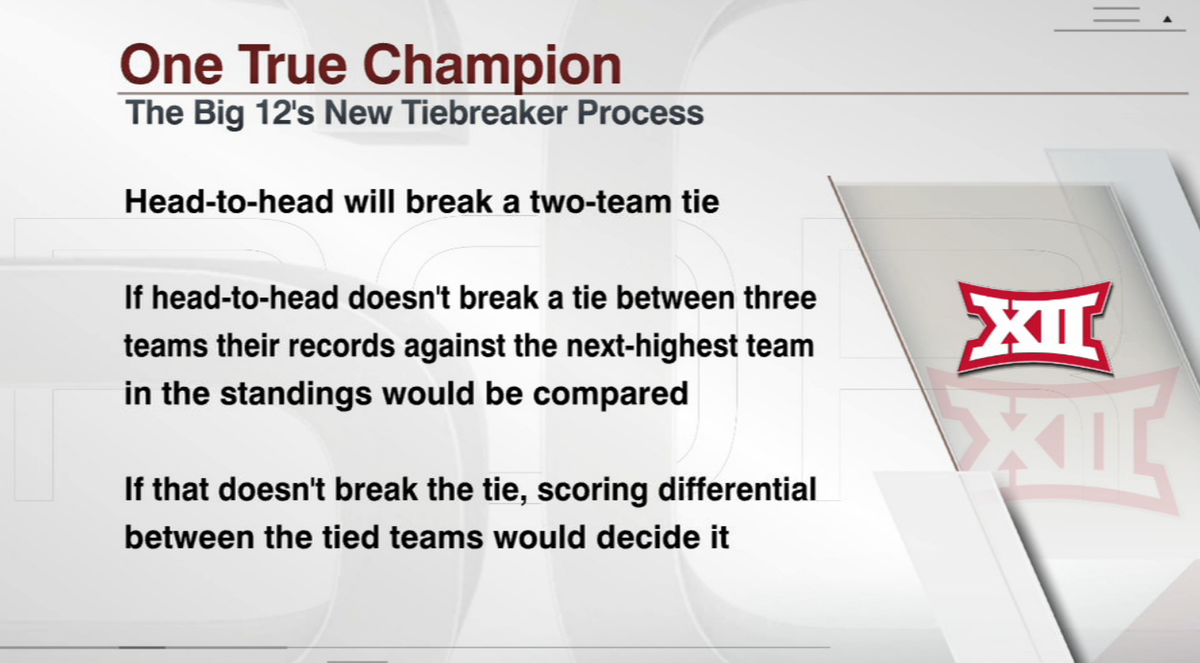 One True Champion
The Big 12's New Tiebreaker Process

Head-to-head will break a two-team tie

If head-to-head doesn't break a tie between three teams their records against the next-highest team in the standings would be compared

If that doesn't break the tie, scoring differential between the tied teams would decide it

XII